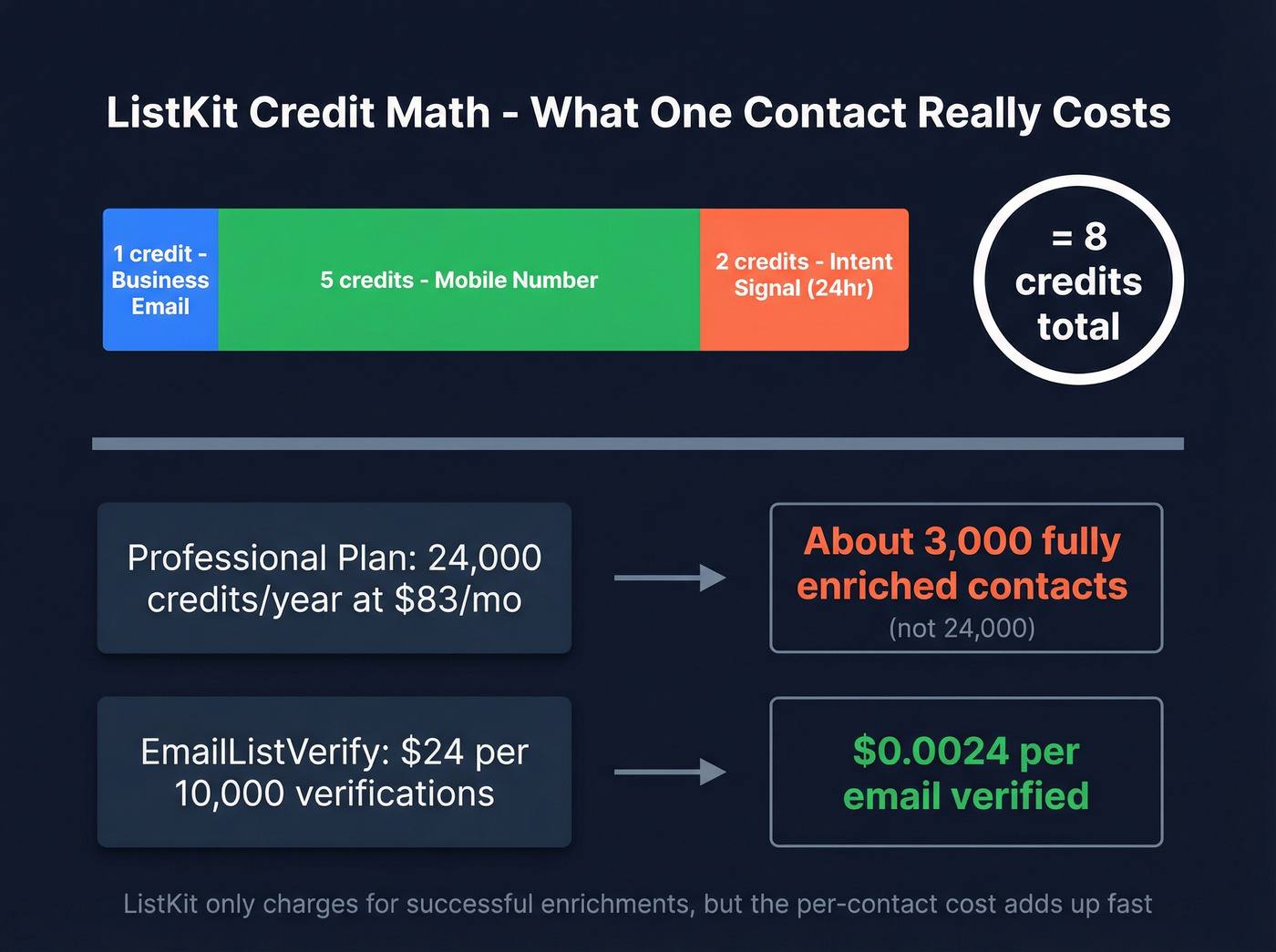 ListKit Credit Math - What One Contact Really Costs

1 credit - Business Email

5 credits - Mobile Number

2 credits - Intent Signal (24hr)

= 8 credits total

Professional Plan: 24,000 credits/year at $83/mo

About 3,000 fully enriched contacts
(not 24,000)

EmailListVerify: $24 per 10,000 verifications

$0.0024 per email verified

ListKit only charges for successful enrichments, but the per-contact cost adds up fast